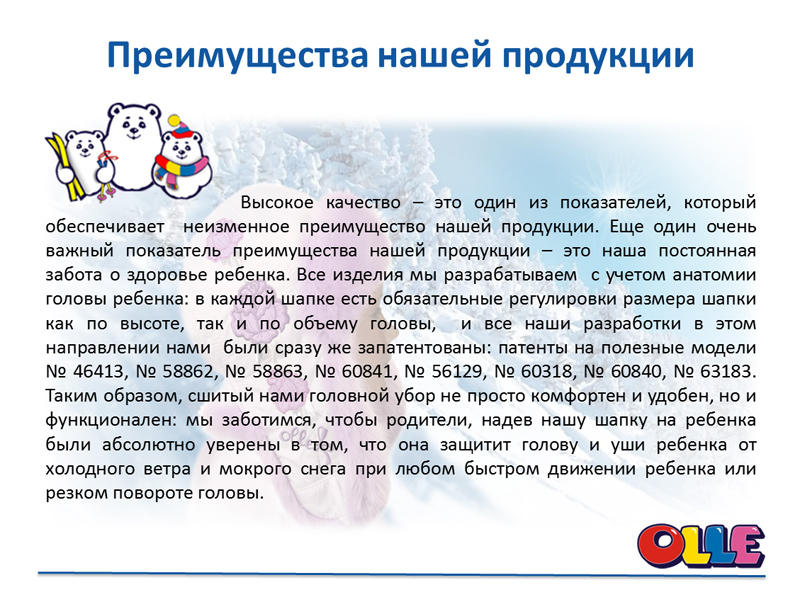 Преимущества нашей продукции

Высокое качество – это один из показателей, который обеспечивает неизменное преимущество нашей продукции. Еще один очень важный показатель преимущества нашей продукции – это наша постоянная забота о здоровье ребенка. Все изделия мы разрабатываем с учетом анатомии головы ребенка: в каждой шапке есть обязательные регулировки размера шапки как по высоте, так и по объему головы, и все наши разработки в этом направлении нами были сразу же запатентованы: патенты на полезные модели № 46413, № 58862, № 58863, № 60841, № 56129, № 60318, № 60840, № 63183. Таким образом, сшитый нами головной убор не просто комфортен и удобен, но и функционален: мы заботимся, чтобы родители, надев нашу шапку на ребенка были абсолютно уверены в том, что она защитит голову и уши ребенка от холодного ветра и мокрого снега при любом быстром движении ребенка или резком повороте головы.

OLLE